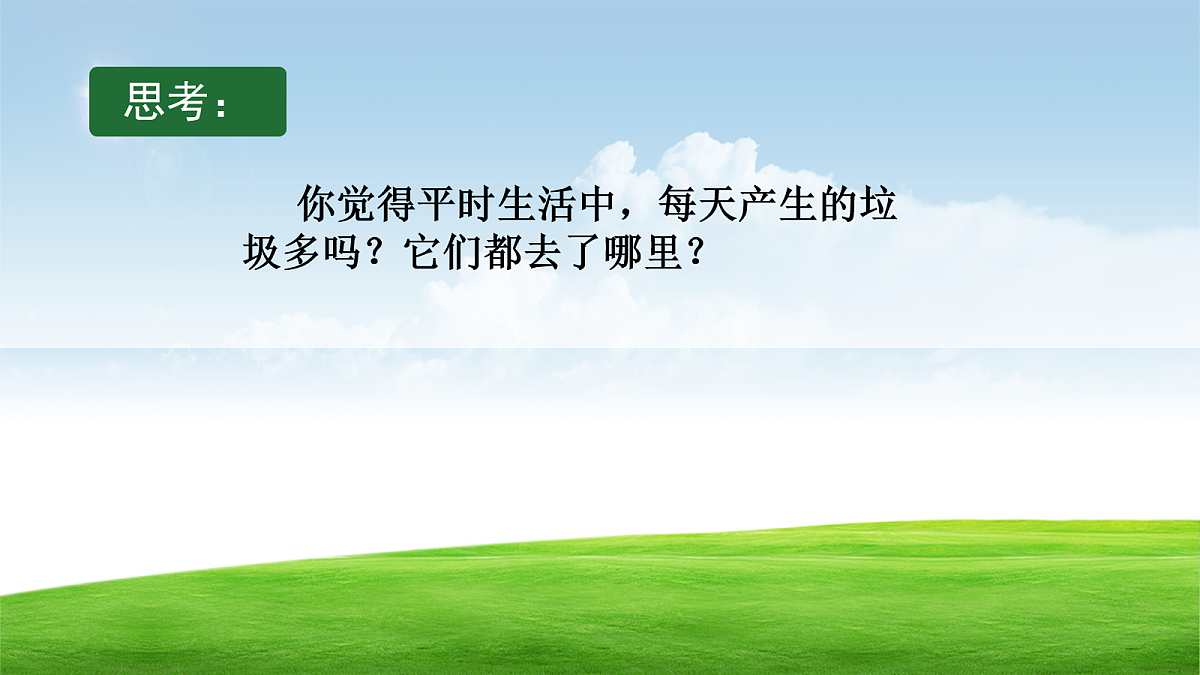 思考：

你觉得平时生活中，每天产生的垃圾多吗？它们都去了哪里？